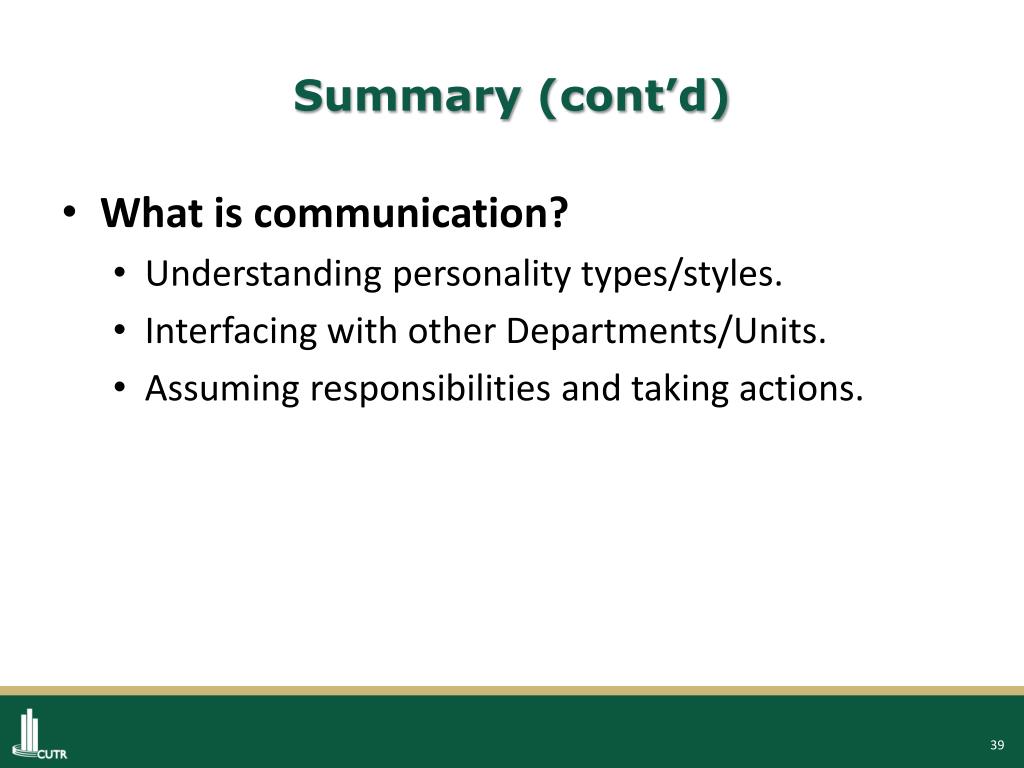 Summary (cont’d)

• What is communication?
• Understanding personality types/styles.
• Interfacing with other Departments/Units.
• Assuming responsibilities and taking actions.

CUTR

39